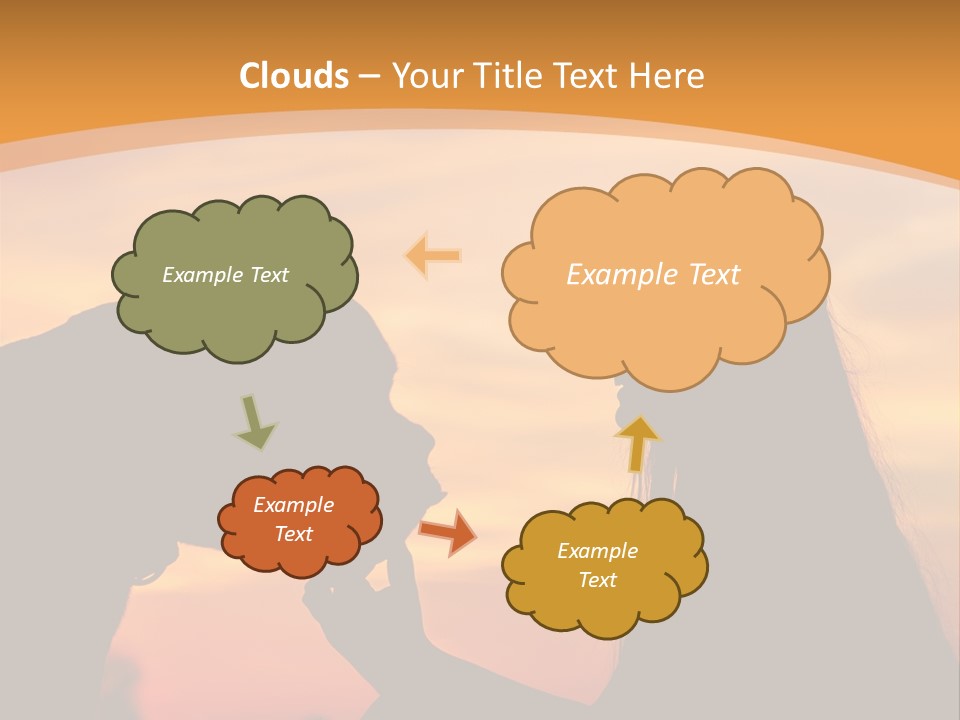 Clouds – Your Title Text Here

Example Text

Example Text

Example Text

Example Text